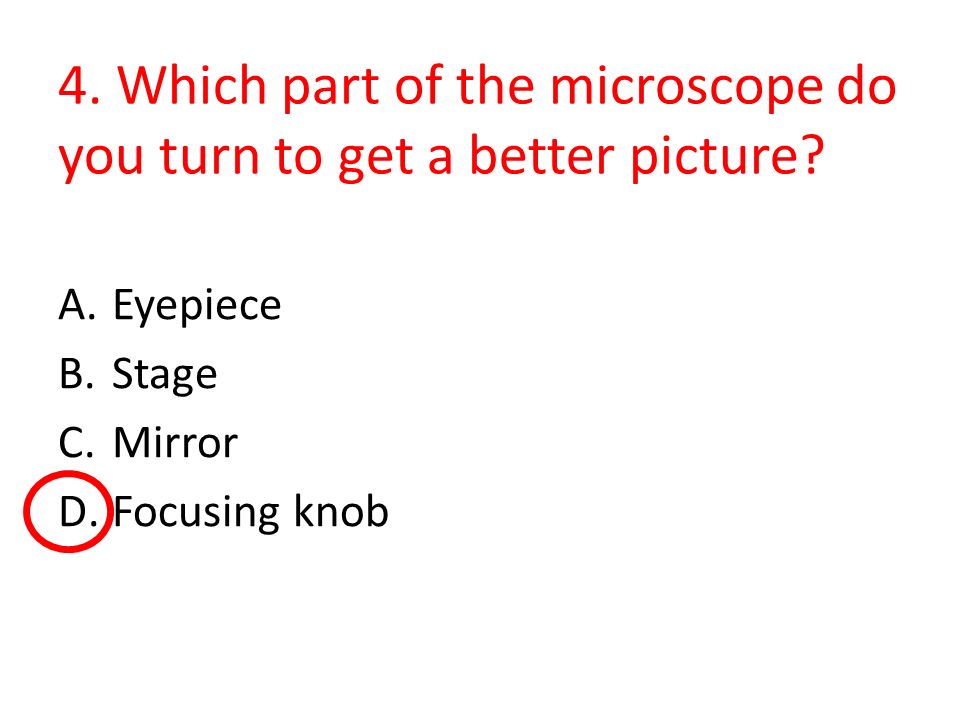 4. Which part of the microscope do you turn to get a better picture?

A. Eyepiece
B. Stage
C. Mirror
D. Focusing knob